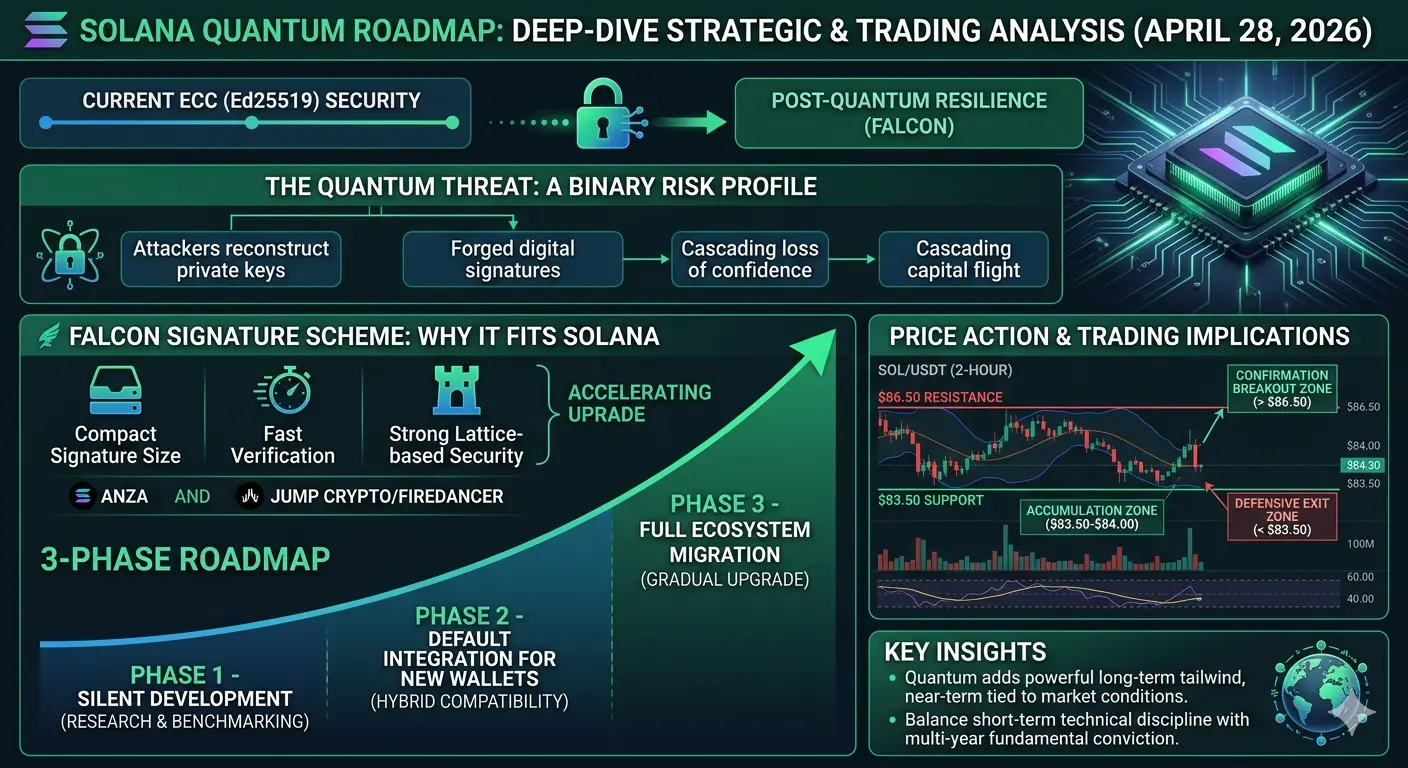 SOLANA QUANTUM ROADMAP: DEEP-DIVE STRATEGIC & TRADING ANALYSIS (APRIL 28, 2026)

CURRENT ECC (Ed25519) SECURITY

POST-QUANTUM RESILIENCE (FALCON)

THE QUANTUM THREAT: A BINARY RISK PROFILE

Attackers reconstruct private keys

Forged digital signatures

Cascading loss of confidence

Cascading capital flight

FALCON SIGNATURE SCHEME: WHY IT FITS SOLANA

Compact Signature Size

Fast Verification

Strong Lattice-based Security

ACCELERATING UPGRADE

ANZA AND JUMP CRYPTO/FIREDANCER

3-PHASE ROADMAP

PHASE 1 - SILENT DEVELOPMENT (RESEARCH & BENCHMARKING)

PHASE 2 - DEFAULT INTEGRATION FOR NEW WALLETS (HYBRID COMPATIBILITY)

PHASE 3 - FULL ECOSYSTEM MIGRATION (GRADUAL UPGRADE)

PRICE ACTION & TRADING IMPLICATIONS

SOL/USDT (2-HOUR)

$86.50 RESISTANCE

CONFIRMATION BREAKOUT ZONE (> $86.50)

$86.50

$84.00

$84.30

$83.50

$83.50 SUPPORT

ACCUMULATION ZONE ($83.50-$84.00)

DEFENSIVE EXIT ZONE (< $83.50)

100M

60.00

40.00

KEY INSIGHTS

• Quantum adds powerful long-term tailwind, near-term tied to market conditions.

• Balance short-term technical discipline with multi-year fundamental conviction.